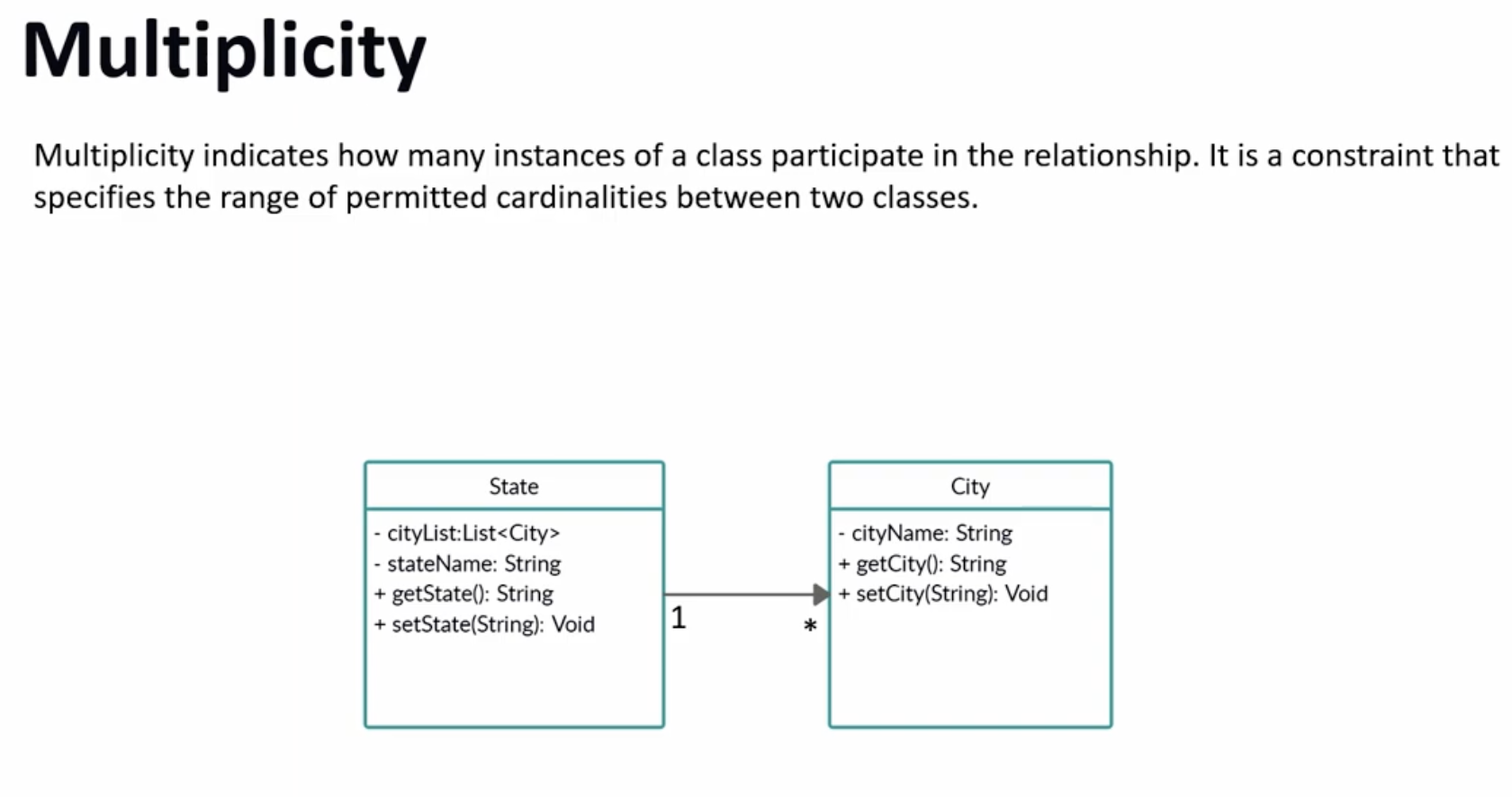 Multiplicity

Multiplicity indicates how many instances of a class participate in the relationship. It is a constraint that specifies the range of permitted cardinalities between two classes.

State

- cityList:List<City>
- stateName: String
+ getState(): String
+ setState(String): Void

1

*

City

- cityName: String
+ getCity(): String
+ setCity(String): Void